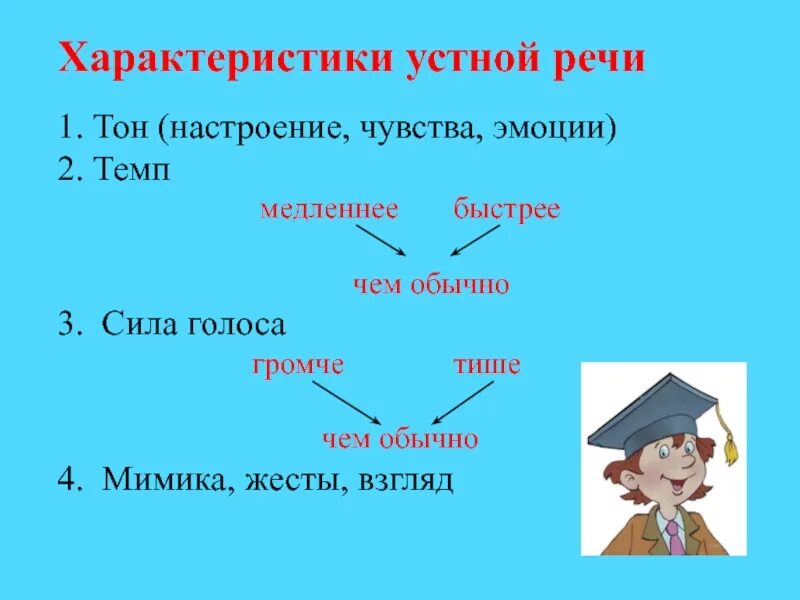 Характеристики устной речи

1. Тон (настроение, чувства, эмоции)
2. Темп

медленнее быстрее

чем обычно

3. Сила голоса

громче тише

чем обычно

4. Мимика, жесты, взгляд